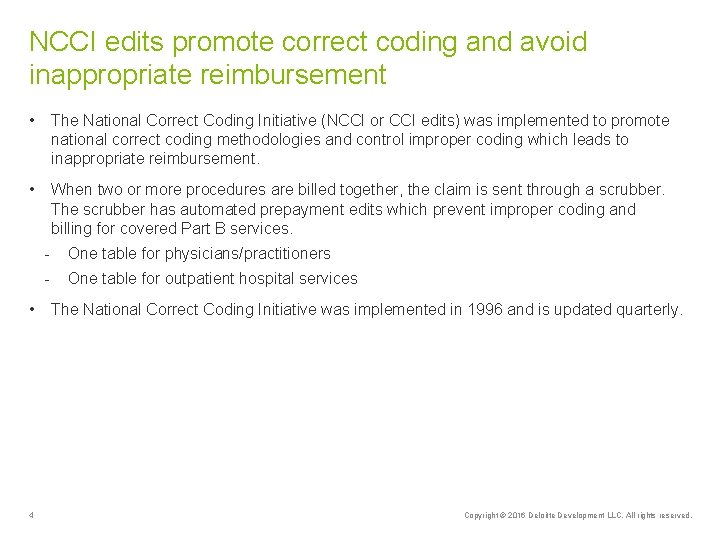 NCCI edits promote correct coding and avoid inappropriate reimbursement

• The National Correct Coding Initiative (NCCI or CCI edits) was implemented to promote national correct coding methodologies and control improper coding which leads to inappropriate reimbursement.

• When two or more procedures are billed together, the claim is sent through a scrubber. The scrubber has automated prepayment edits which prevent improper coding and billing for covered Part B services.

- One table for physicians/practitioners
- One table for outpatient hospital services

• The National Correct Coding Initiative was implemented in 1996 and is updated quarterly.

4

Copyright © 2016 Deloitte Development LLC. All rights reserved.